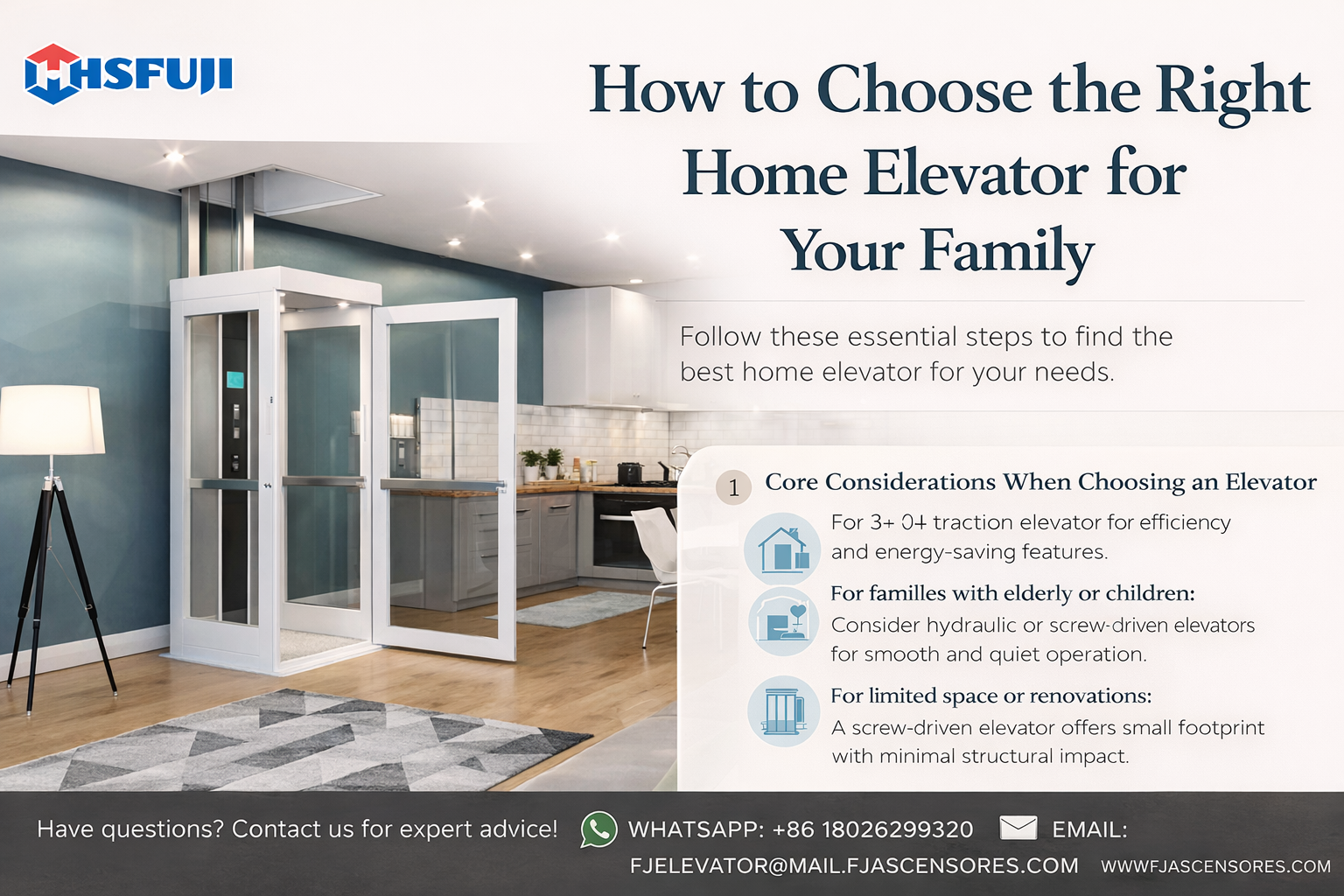 HSFUJI

How to Choose the Right Home Elevator for Your Family

Follow these essential steps to find the best home elevator for your needs.

1 Core Considerations When Choosing an Elevator

For 3+ 0+ traction elevator for efficiency and energy-saving features.

For familles with elderly or children:
Consider hydraulic or screw-driven elevators for smooth and quiet operation.

For limited space or renovations:
A screw-driven elevator offers small footprint with minimal structural impact.

Have questions? Contact us for expert advice! WHATSAPP: +86 18026299320 EMAIL: FJELEVATOR@MAIL.FJASCENSORES.COM WWWFJASCENSORES.COM